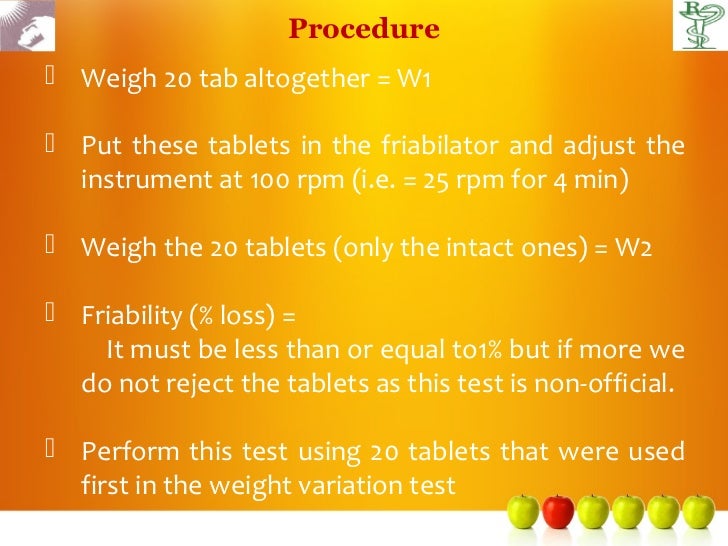 Procedure

 Weigh 20 tab altogether = W1

 Put these tablets in the friabilator and adjust the instrument at 100 rpm (i.e. = 25 rpm for 4 min)

 Weigh the 20 tablets (only the intact ones) = W2

 Friability (% loss) =
It must be less than or equal to1% but if more we do not reject the tablets as this test is non-official.

 Perform this test using 20 tablets that were used first in the weight variation test